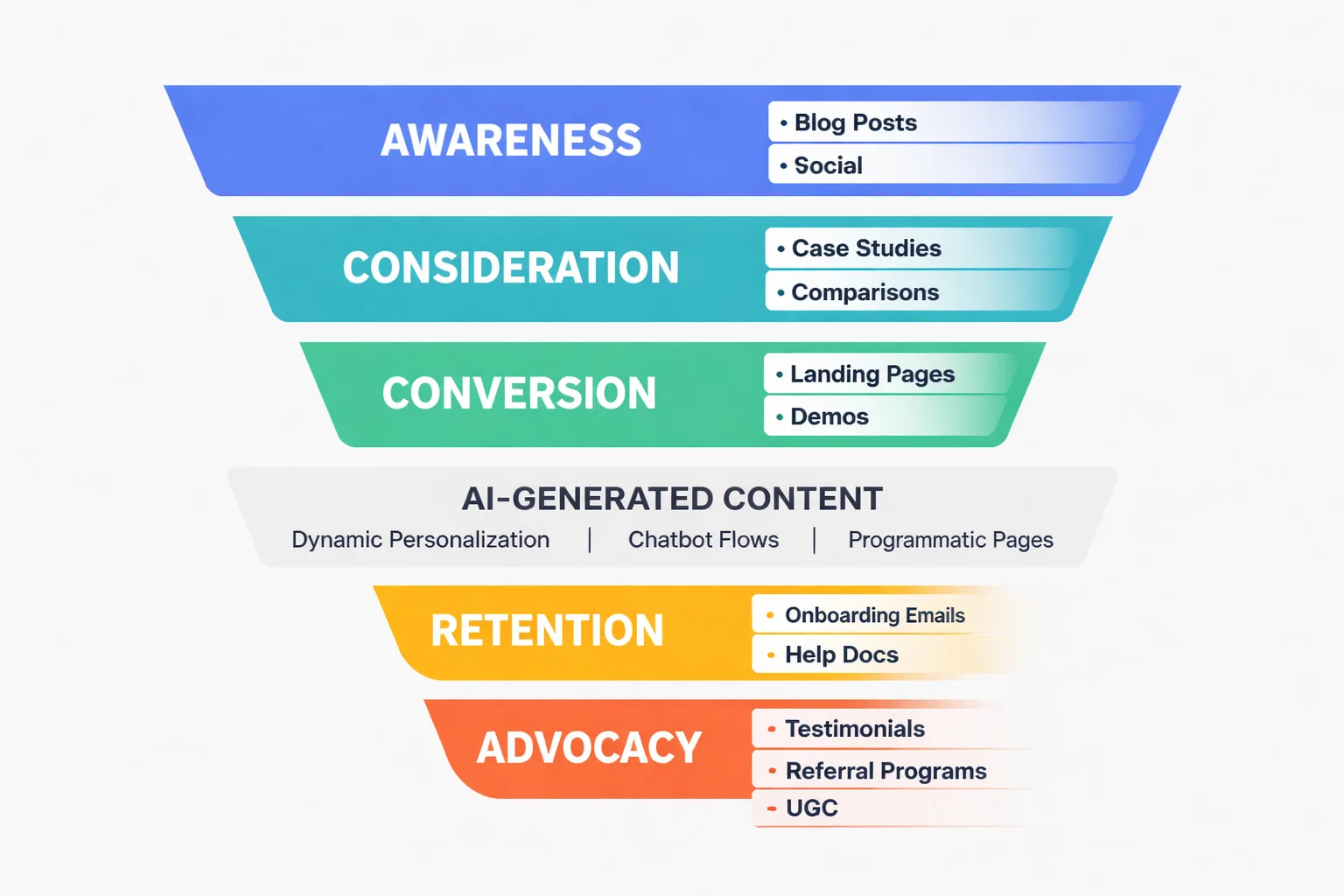 AWARENESS
• Blog Posts
• Social

CONSIDERATION
• Case Studies
• Comparisons

CONVERSION
• Landing Pages
• Demos

AI-GENERATED CONTENT
Dynamic Personalization | Chatbot Flows | Programmatic Pages

RETENTION
• Onboarding Emails
• Help Docs

ADVOCACY
• Testimonials
• Referral Programs
• UGC